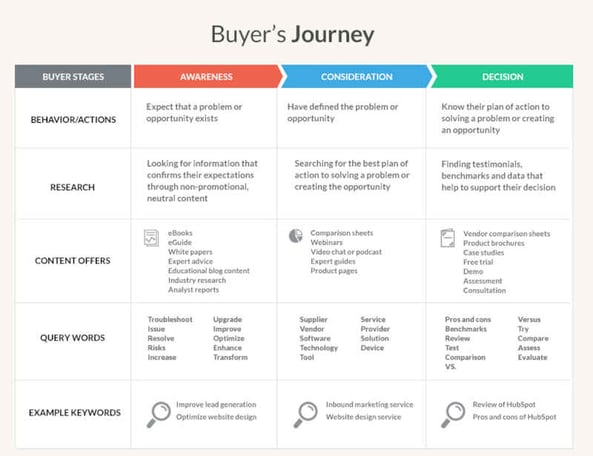 Buyer's Journey

| BUYER STAGES | AWARENESS | CONSIDERATION | DECISION |
|---|---|---|---|
| BEHAVIOR/ACTIONS | Expect that a problem or opportunity exists | Have defined the problem or opportunity | Know their plan of action to solving a problem or creating an opportunity |
| RESEARCH | Looking for information that confirms their expectations through non-promotional, neutral content | Searching for the best plan of action to solving a problem or creating the opportunity | Finding testimonials, benchmarks and data that help to support their decision |
| CONTENT OFFERS | eBooks eGuide White papers Expert advice Educational blog content Industry research Analyst reports | Comparison sheets Webinars Video chat or podcast Expert guides Product pages | Vendor comparison sheets Product brochures Case studies Free trial Demo Assessment Consultation |
| QUERY WORDS | Troubleshoot Issue Resolve Risks Increase Upgrade Improve Optimize Enhance Transform | Supplier Vendor Software Technology Tool Service Provider Solution Device | Pros and cons Benchmarks Review Test Comparison VS. Versus Try Compare Assess Evaluate |
| EXAMPLE KEYWORDS | Improve lead generation Optimize website design | Inbound marketing service Website design service | Review of HubSpot Pros and cons of HubSpot |